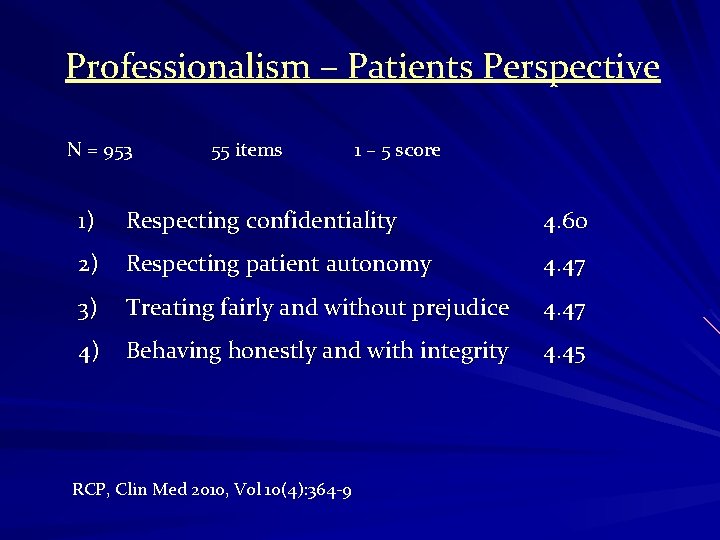 Professionalism – Patients Perspective

N = 953 55 items 1 – 5 score

1) Respecting confidentiality 4.60
2) Respecting patient autonomy 4.47
3) Treating fairly and without prejudice 4.47
4) Behaving honestly and with integrity 4.45

RCP, Clin Med 2010, Vol 10(4):364-9